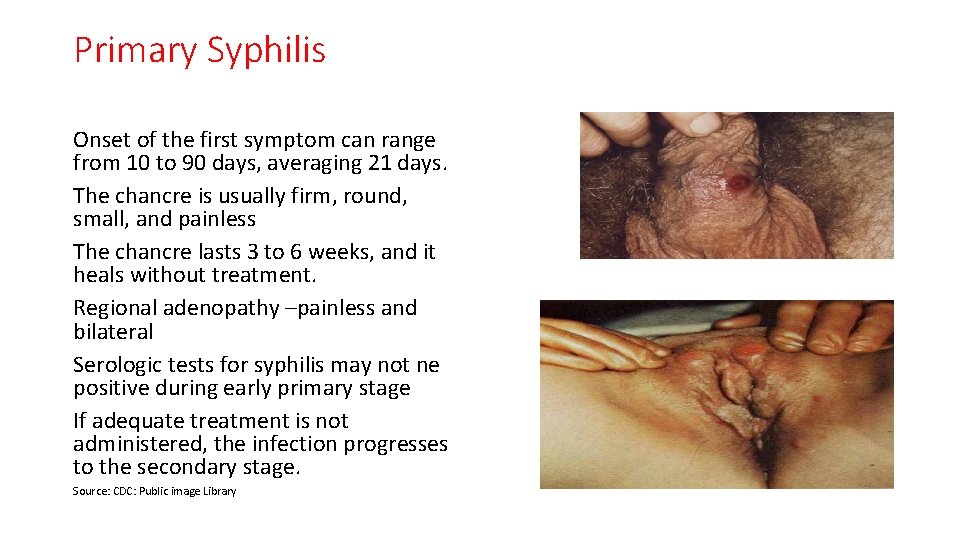 Primary Syphilis

Onset of the first symptom can range from 10 to 90 days, averaging 21 days.

The chancre is usually firm, round, small, and painless

The chancre lasts 3 to 6 weeks, and it heals without treatment.

Regional adenopathy –painless and bilateral

Serologic tests for syphilis may not ne positive during early primary stage

If adequate treatment is not administered, the infection progresses to the secondary stage.

Source: CDC: Public image Library